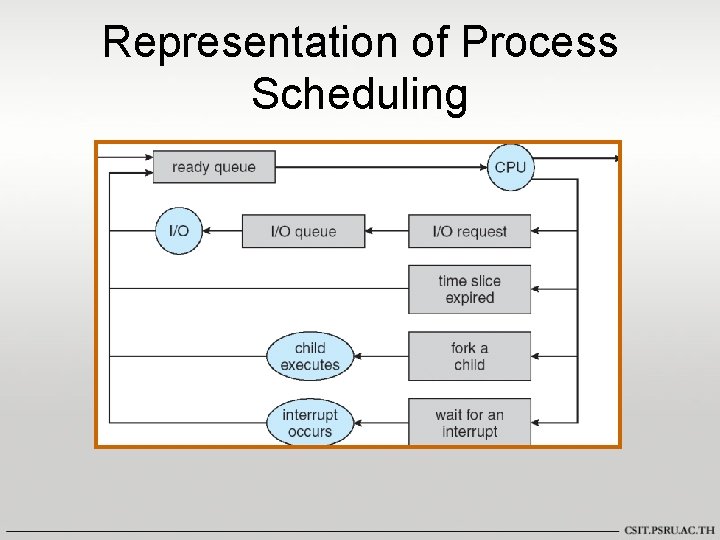 Representation of Process Scheduling

ready queue

CPU

I/O

I/O queue

I/O request

time slice expired

child executes

fork a child

interrupt occurs

wait for an interrupt

CSIT.PSRU.AC.TH